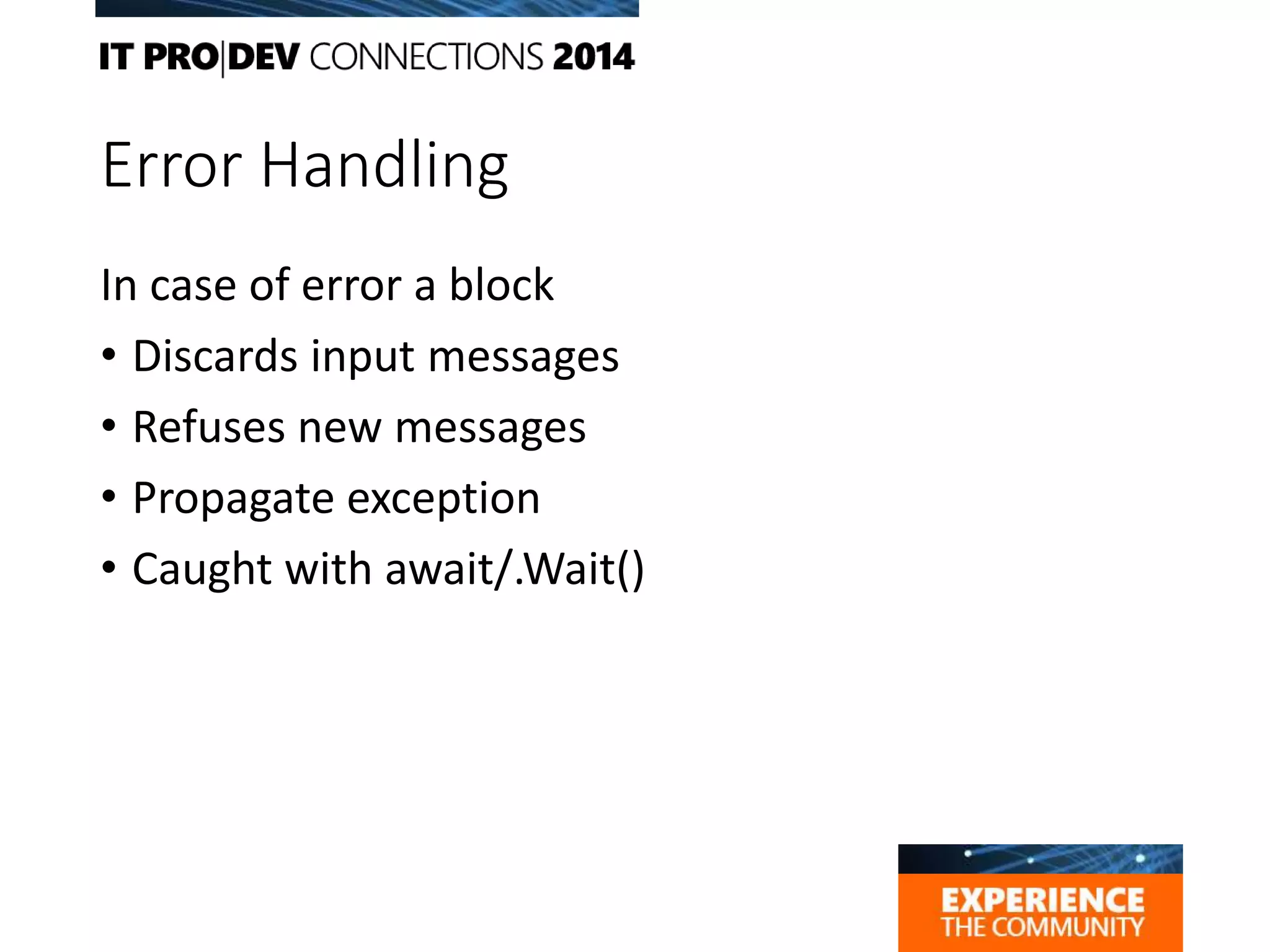 IT PRO|DEV CONNECTIONS 2014

Error Handling

In case of error a block

• Discards input messages
• Refuses new messages
• Propagate exception
• Caught with await/.Wait()

EXPERIENCE THE COMMUNITY